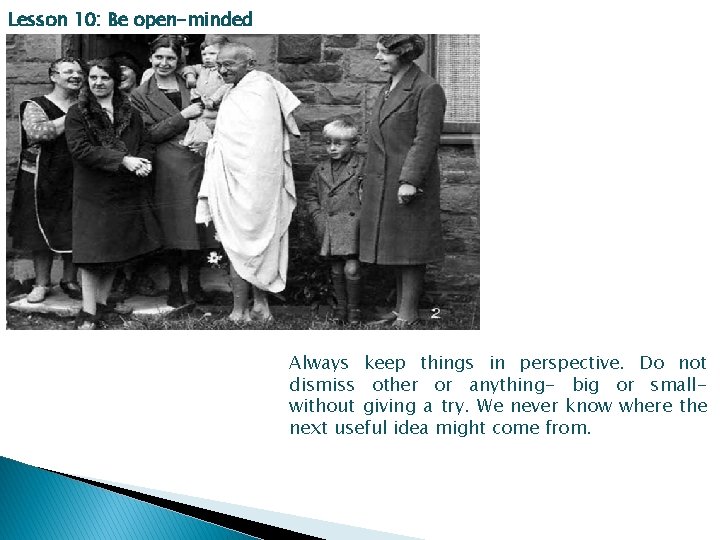 Lesson 10: Be open-minded

2

Always keep things in perspective. Do not dismiss other or anything- big or small- without giving a try. We never know where the next useful idea might come from.